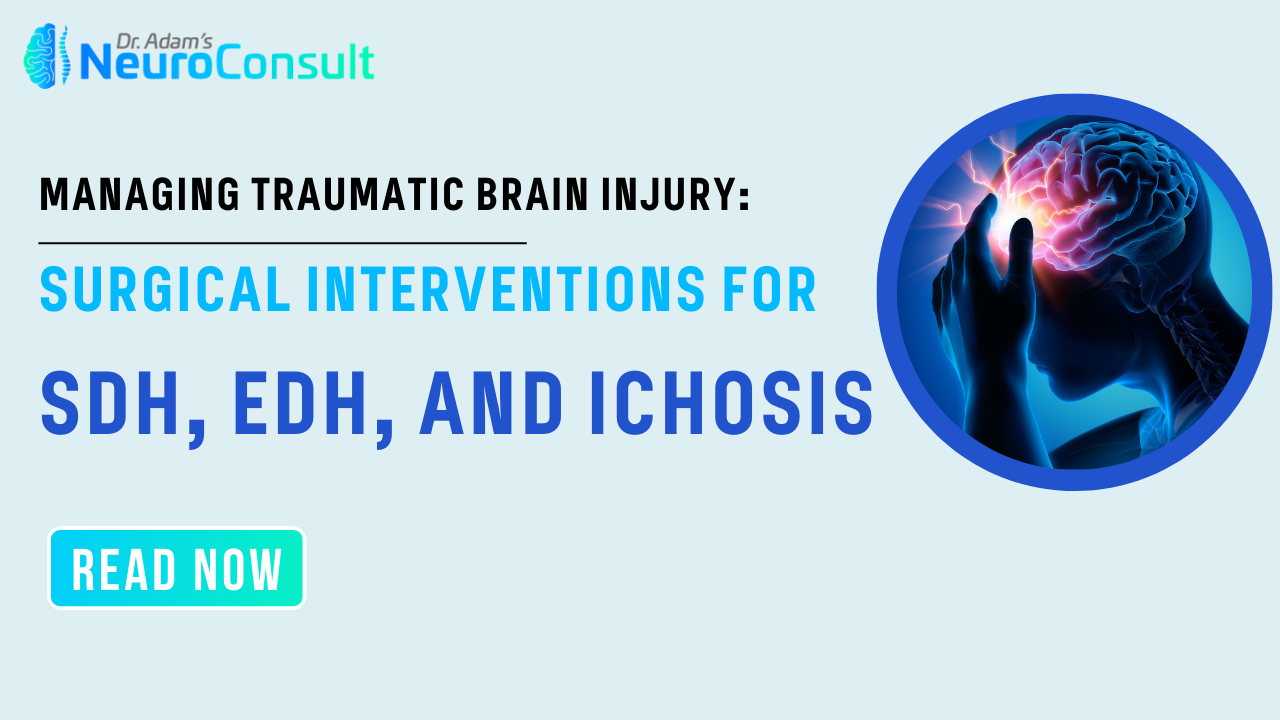 Dr. Adam's
NeuroConsult

MANAGING TRAUMATIC BRAIN INJURY:

SURGICAL INTERVENTIONS FOR

SDH, EDH, AND ICHOSIS

READ NOW